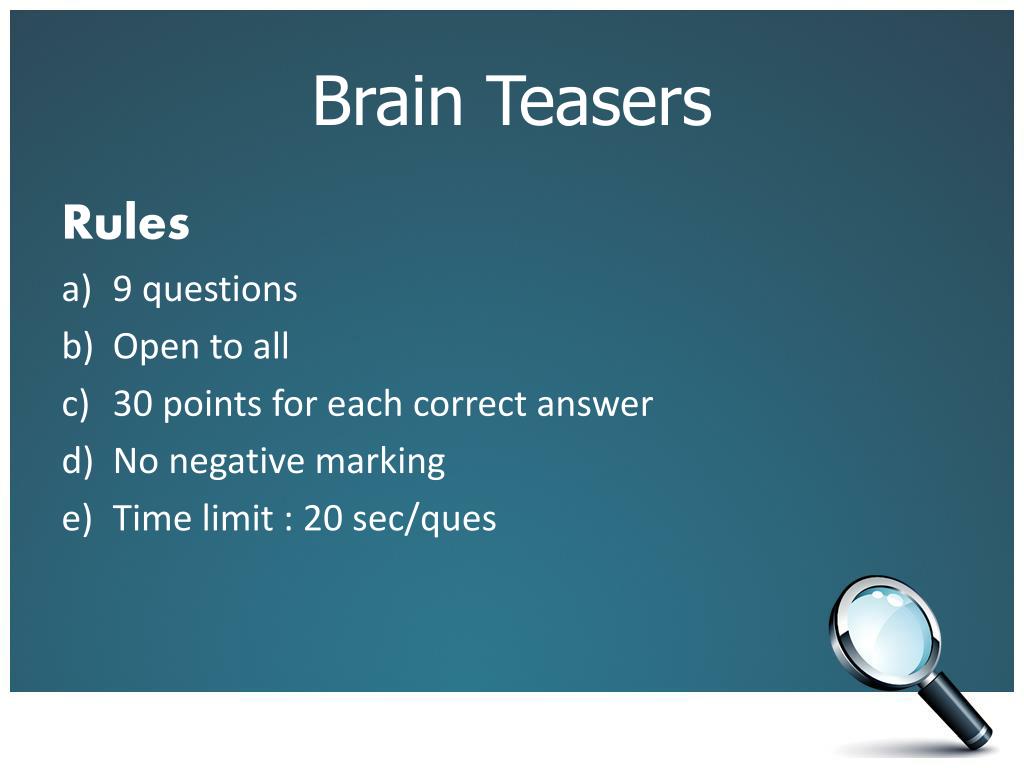 Brain Teasers

Rules

a) 9 questions
b) Open to all
c) 30 points for each correct answer
d) No negative marking
e) Time limit : 20 sec/ques